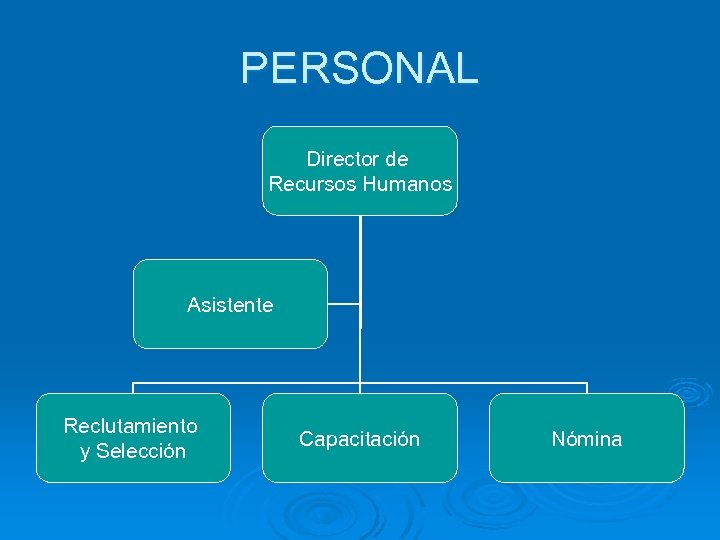 PERSONAL

Director de Recursos Humanos

Asistente

Reclutamiento y Selección

Capacitación

Nómina